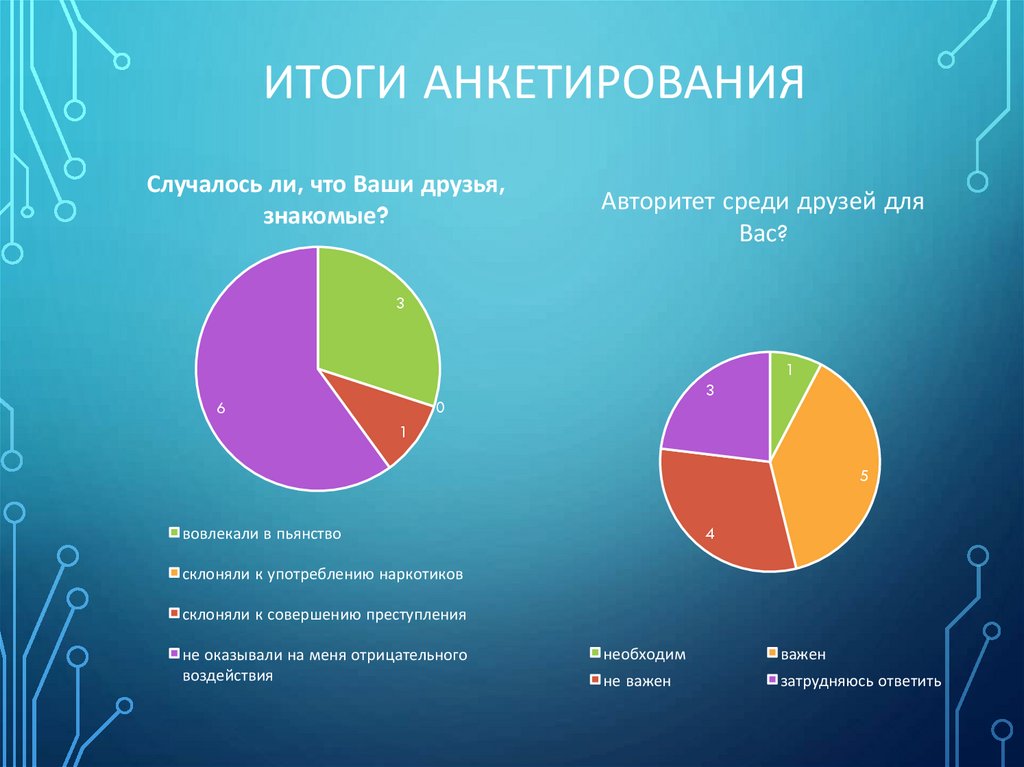 ИТОГИ АНКЕТИРОВАНИЯ

Случалось ли, что Ваши друзья, знакомые?

3
0
1
6

вовлекали в пьянство
склоняли к употреблению наркотиков
склоняли к совершению преступления
не оказывали на меня отрицательного воздействия

Авторитет среди друзей для Вас?

1
5
4
3

необходим
важен
не важен
затрудняюсь ответить